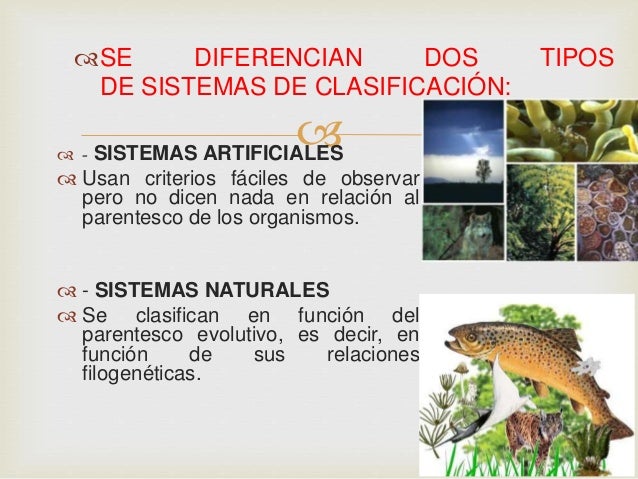 SE DIFERENCIAN DOS TIPOS DE SISTEMAS DE CLASIFICACIÓN:

- SISTEMAS ARTIFICIALES

Usan criterios fáciles de observar pero no dicen nada en relación al parentesco de los organismos.

- SISTEMAS NATURALES

Se clasifican en función del parentesco evolutivo, es decir, en función de sus relaciones filogenéticas.